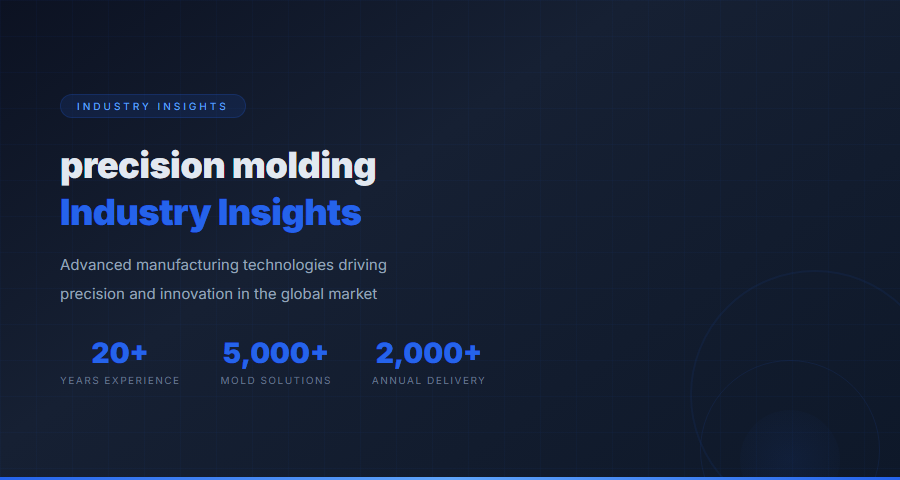 INDUSTRY INSIGHTS

precision molding
Industry Insights

Advanced manufacturing technologies driving precision and innovation in the global market

20+
YEARS EXPERIENCE

5,000+
MOLD SOLUTIONS

2,000+
ANNUAL DELIVERY